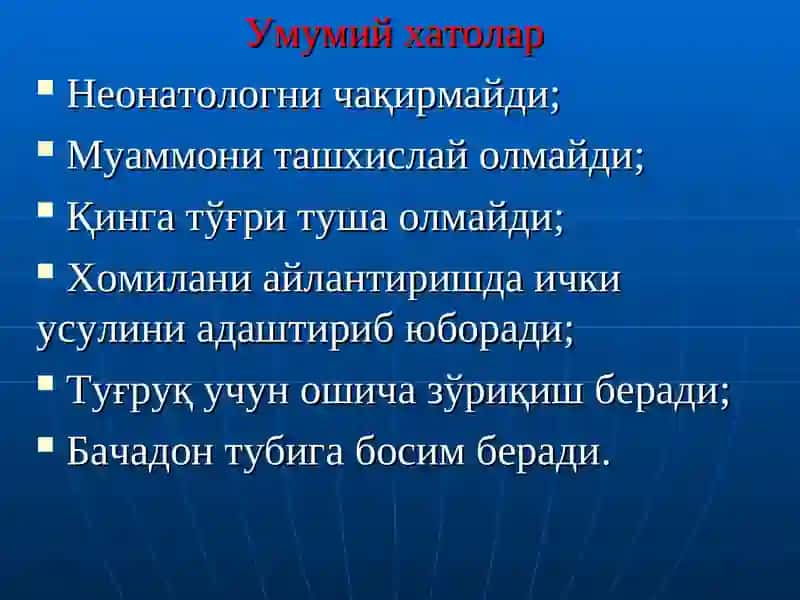 Умумий хатолар

▪ Неонатологни чақирмайди;

▪ Муаммони ташхислай олмайди;

▪ Қинга тўғри туша олмайди;

▪ Хомилани айлантиришда ички усулини адаштириб юборади;

▪ Туғруқ учун ошича зўриқиш беради;

▪ Бачадон тубига босим беради.